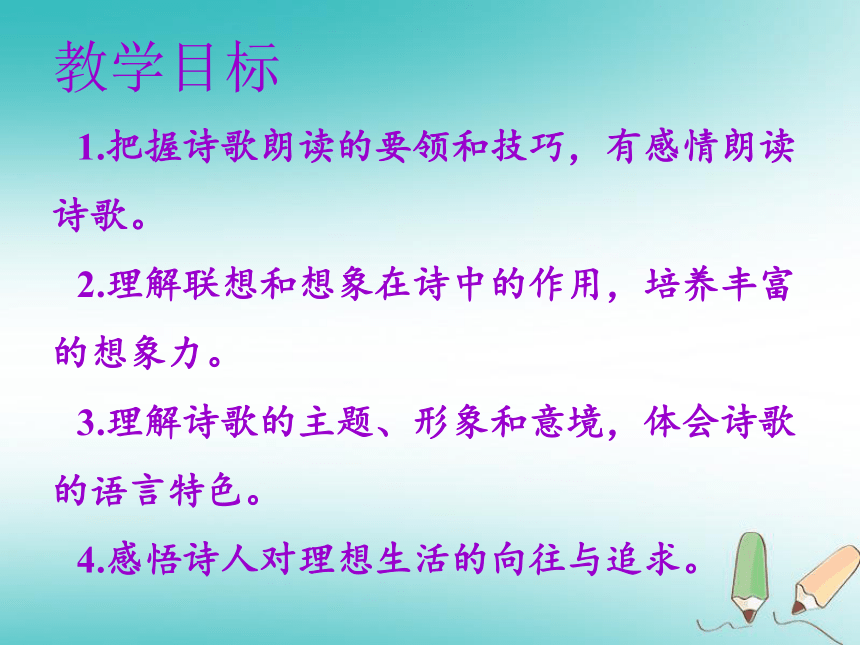 教学目标

1.把握诗歌朗读的要领和技巧，有感情朗读诗歌。

2.理解联想和想象在诗中的作用，培养丰富的想象力。

3.理解诗歌的主题、形象和意境，体会诗歌的语言特色。

4.感悟诗人对理想生活的向往与追求。